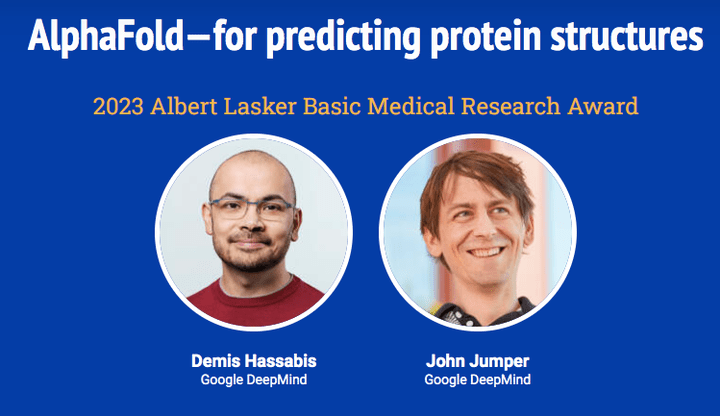 AlphaFold—for predicting protein structures

2023 Albert Lasker Basic Medical Research Award

Demis Hassabis
Google DeepMind

John Jumper
Google DeepMind